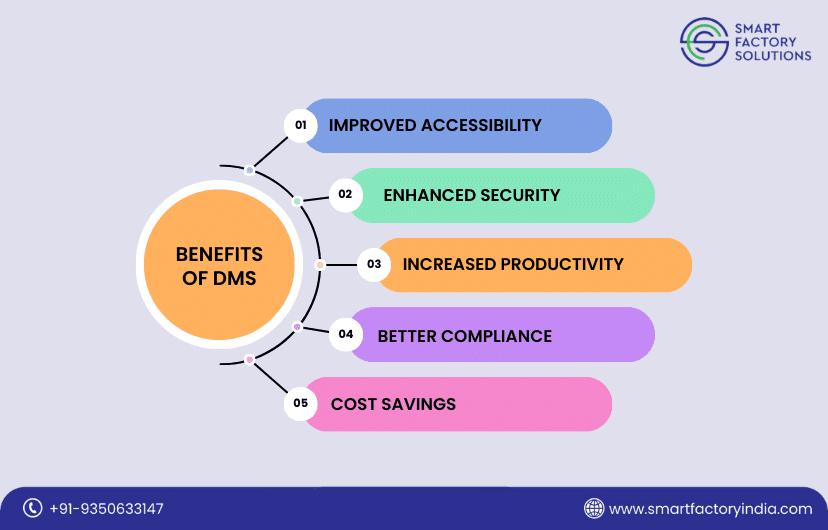 SMART FACTORY SOLUTIONS

BENEFITS OF DMS

01 IMPROVED ACCESSIBILITY

02 ENHANCED SECURITY

03 INCREASED PRODUCTIVITY

04 BETTER COMPLIANCE

05 COST SAVINGS

+91-9350633147

www.smartfactoryindia.com